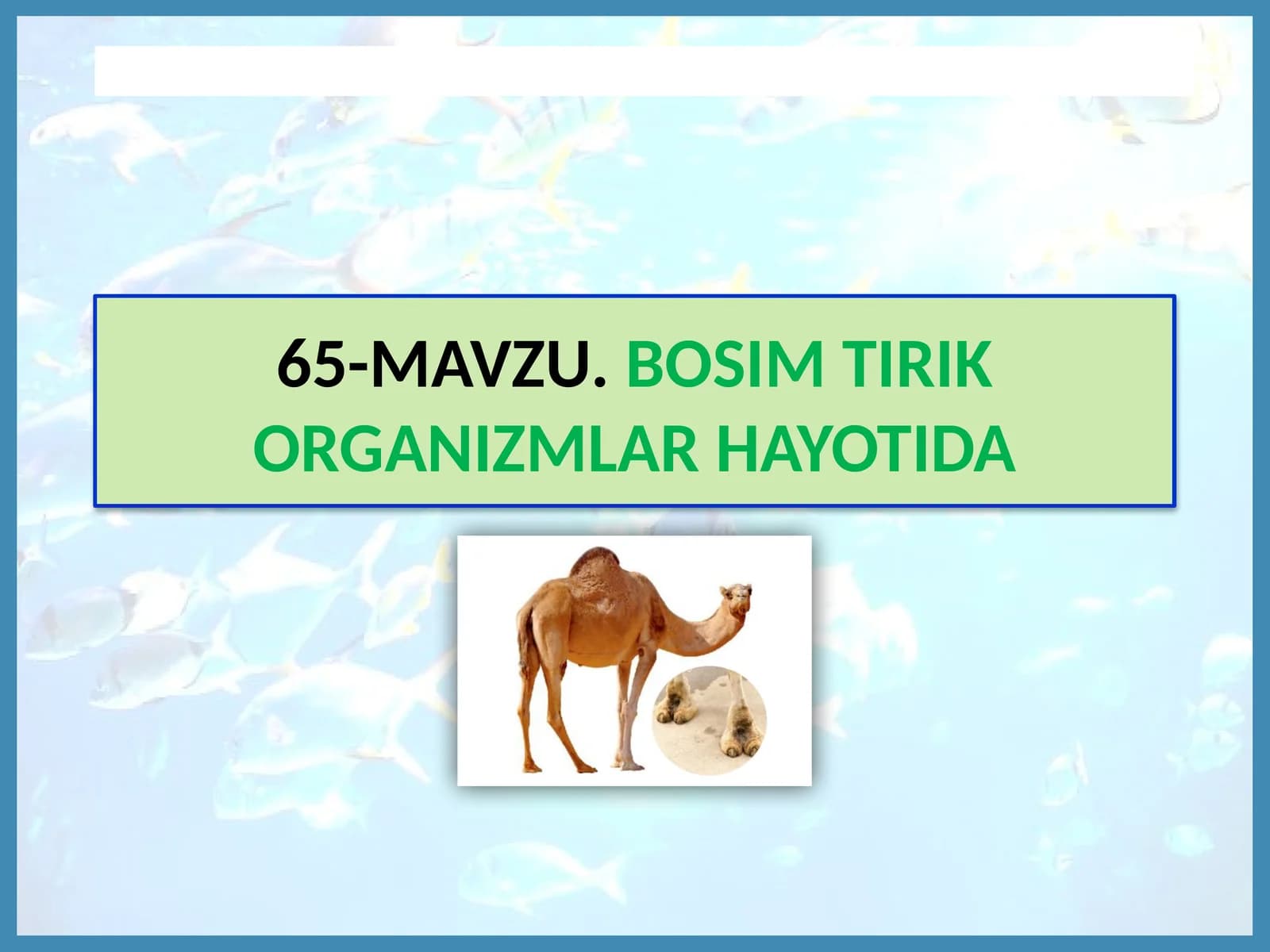 65-MAVZU. BOSIM TIRIK ORGANIZMLAR HAYOTIDA